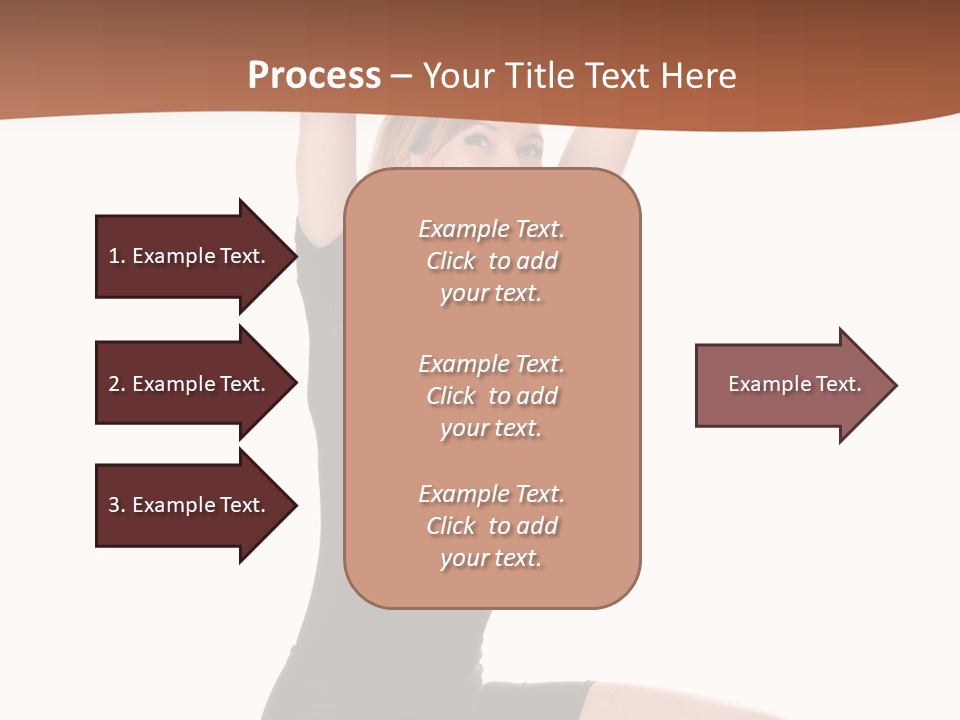 Process – Your Title Text Here

1. Example Text.

2. Example Text.

3. Example Text.

Example Text. Click to add your text.

Example Text. Click to add your text.

Example Text. Click to add your text.

Example Text.